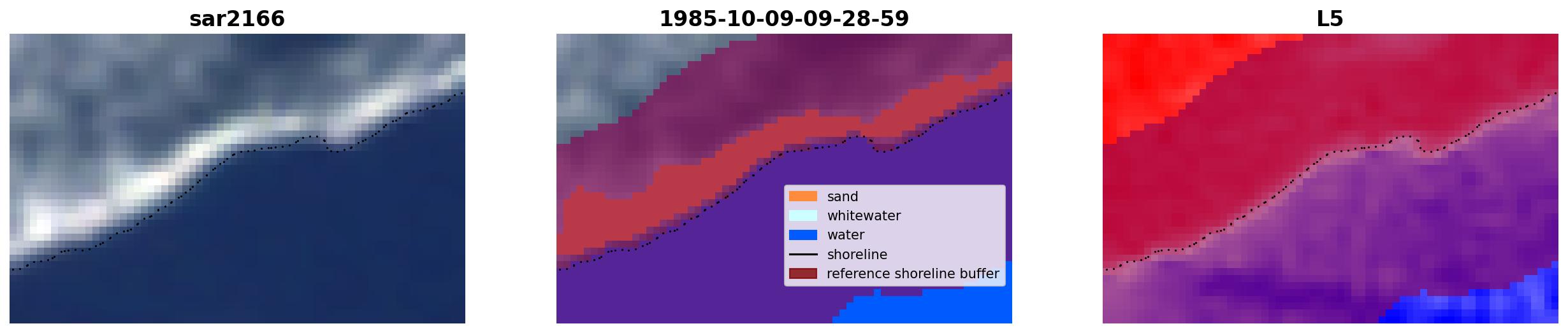 sar2166

1985-10-09-09-28-59

sand
whitewater
water
shoreline
reference shoreline buffer

L5